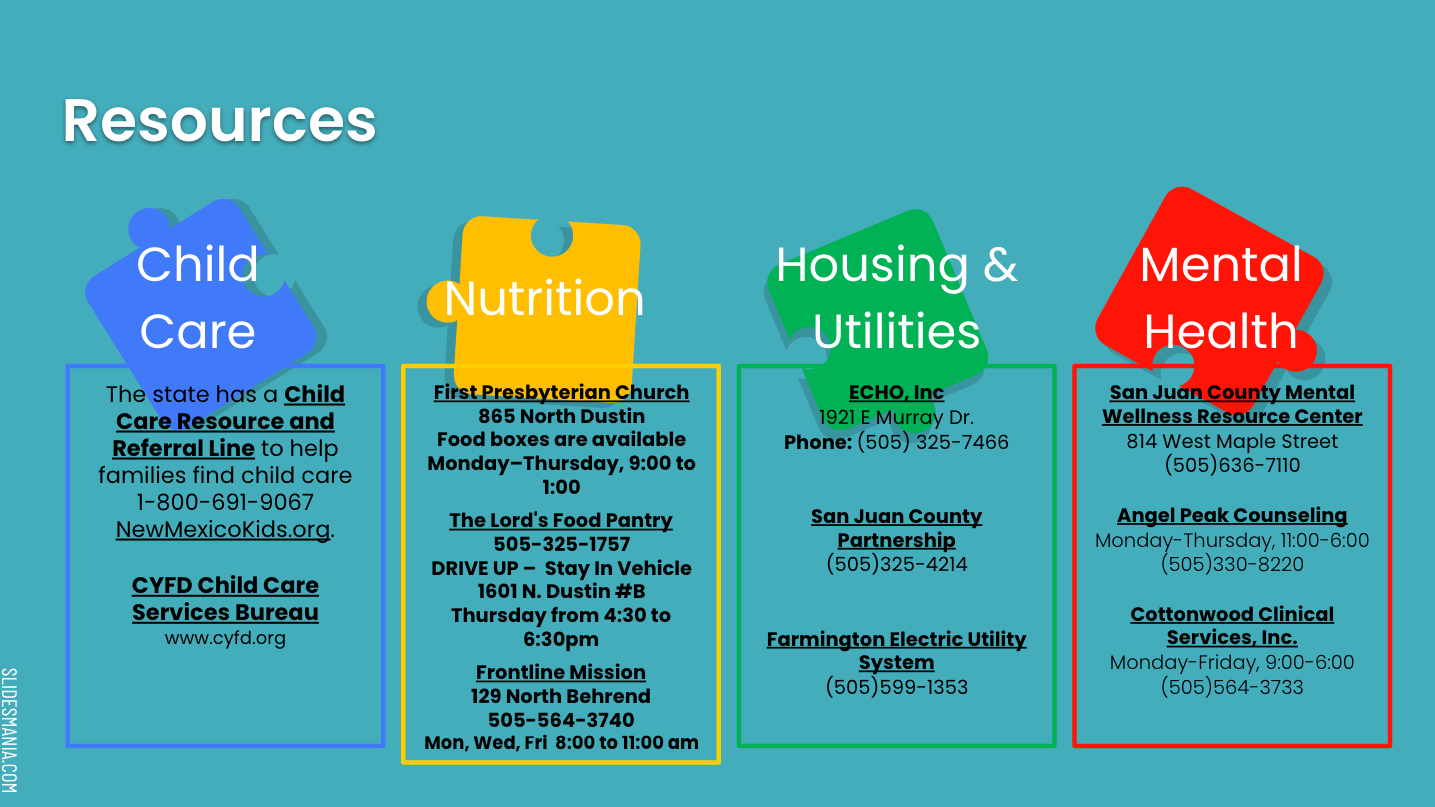 Resources

Child Care

The state has a Child Care Resource and Referral Line to help families find child care 1-800-691-9067 NewMexicoKids.org.

CYFD Child Care Services Bureau
www.cyfd.org

Nutrition

First Presbyterian Church
865 North Dustin
Food boxes are available Monday–Thursday, 9:00 to 1:00

The Lord's Food Pantry
505-325-1757
DRIVE UP – Stay In Vehicle
1601 N. Dustin #B
Thursday from 4:30 to 6:30pm

Frontline Mission
129 North Behrend
505-564-3740
Mon, Wed, Fri 8:00 to 11:00 am

Housing & Utilities

ECHO, Inc
1921 E Murray Dr.
Phone: (505) 325-7466

San Juan County Partnership
(505)325-4214

Farmington Electric Utility System
(505)599-1353

Mental Health

San Juan County Mental Wellness Resource Center
814 West Maple Street
(505)636-7110

Angel Peak Counseling
Monday-Thursday, 11:00-6:00
(505)330-8220

Cottonwood Clinical Services, Inc.
Monday-Friday, 9:00-6:00
(505)564-3733

SLIDESMANIA.COM